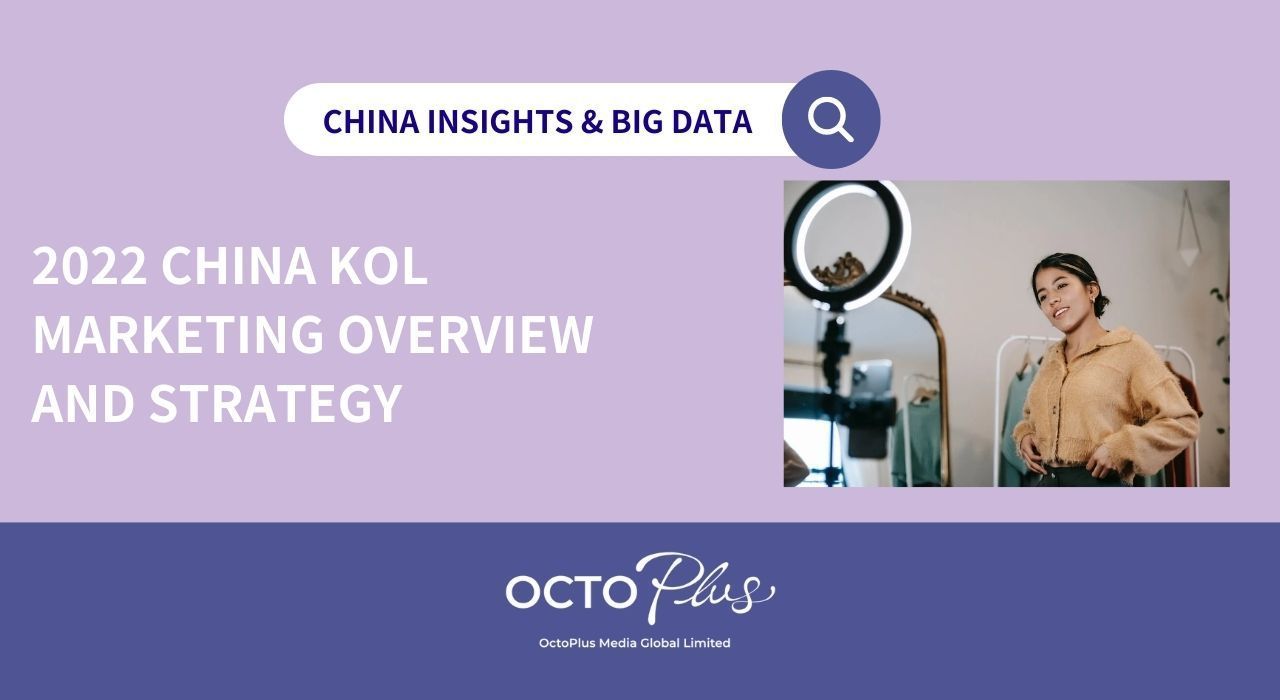 CHINA INSIGHTS & BIG DATA

2022 CHINA KOL MARKETING OVERVIEW AND STRATEGY

OCTO Plus

OctoPlus Media Global Limited